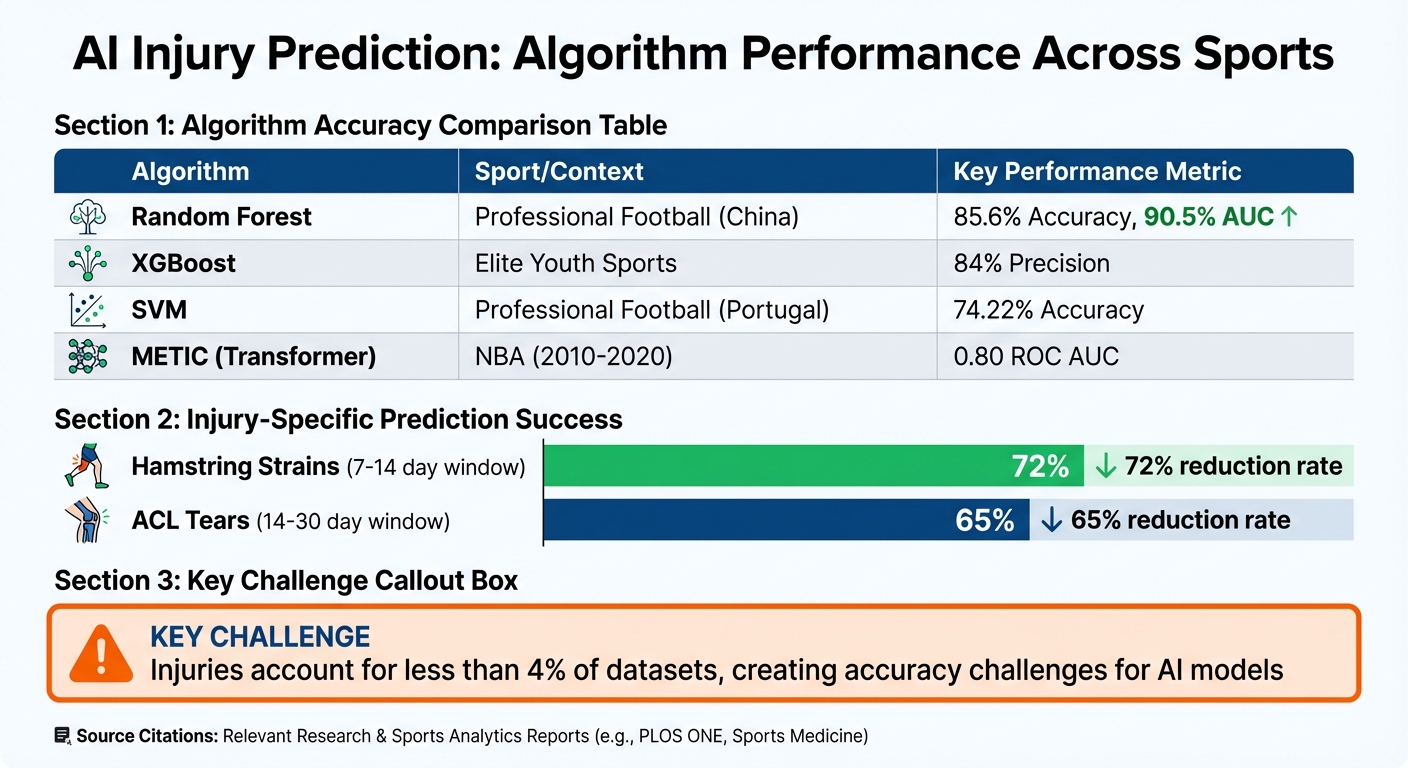 AI Injury Prediction: Algorithm Performance Across Sports

Section 1: Algorithm Accuracy Comparison Table

| Algorithm | Sport/Context | Key Performance Metric |
|---|---|---|
| Random Forest | Professional Football (China) | 85.6% Accuracy, 90.5% AUC ↑ |
| XGBoost | Elite Youth Sports | 84% Precision |
| SVM | Professional Football (Portugal) | 74.22% Accuracy |
| METIC (Transformer) | NBA (2010-2020) | 0.80 ROC AUC |

Section 2: Injury-Specific Prediction Success

Hamstring Strains (7-14 day window) 72% ↓ 72% reduction rate

ACL Tears (14-30 day window) 65% ↓ 65% reduction rate

Section 3: Key Challenge Callout Box

KEY CHALLENGE
Injuries account for less than 4% of datasets, creating accuracy challenges for AI models

Source Citations: Relevant Research & Sports Analytics Reports (e.g., PLOS ONE, Sports Medicine)